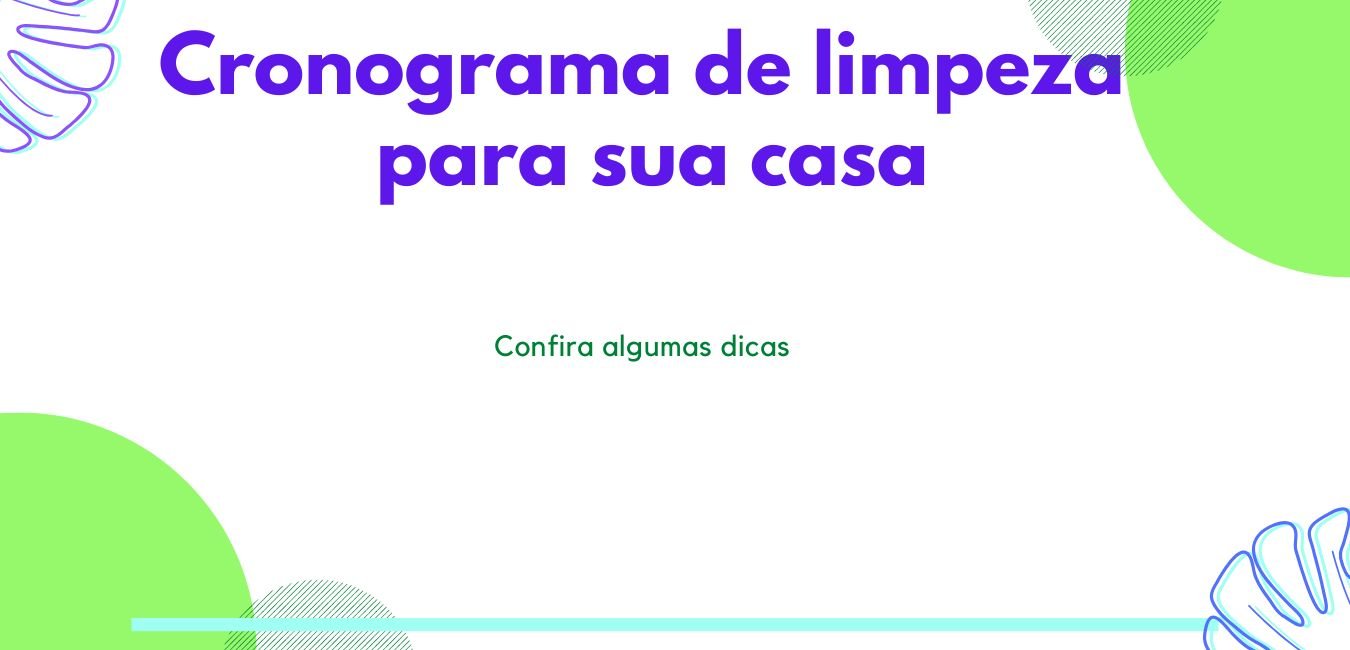 Cronograma de limpeza para sua casa

Confira algumas dicas